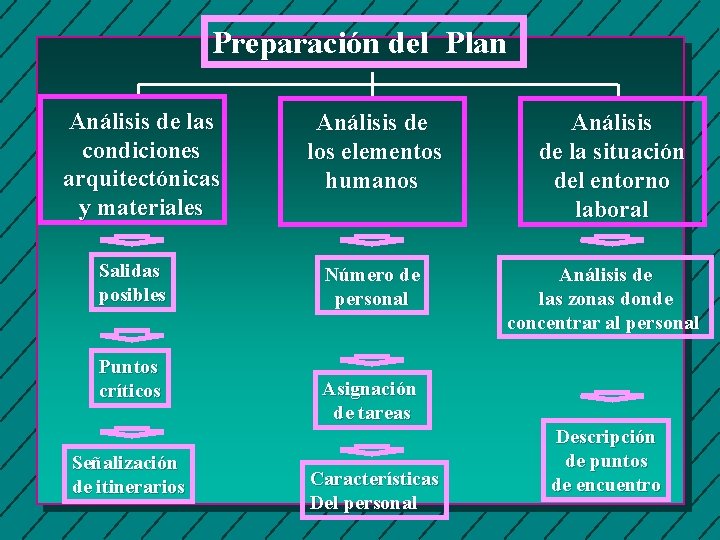 Preparación del Plan

Análisis de las condiciones arquitectónicas y materiales

Salidas posibles

Puntos críticos

Señalización de itinerarios

Análisis de los elementos humanos

Número de personal

Asignación de tareas

Características Del personal

Análisis de la situación del entorno laboral

Análisis de las zonas donde concentrar al personal

Descripción de puntos de encuentro